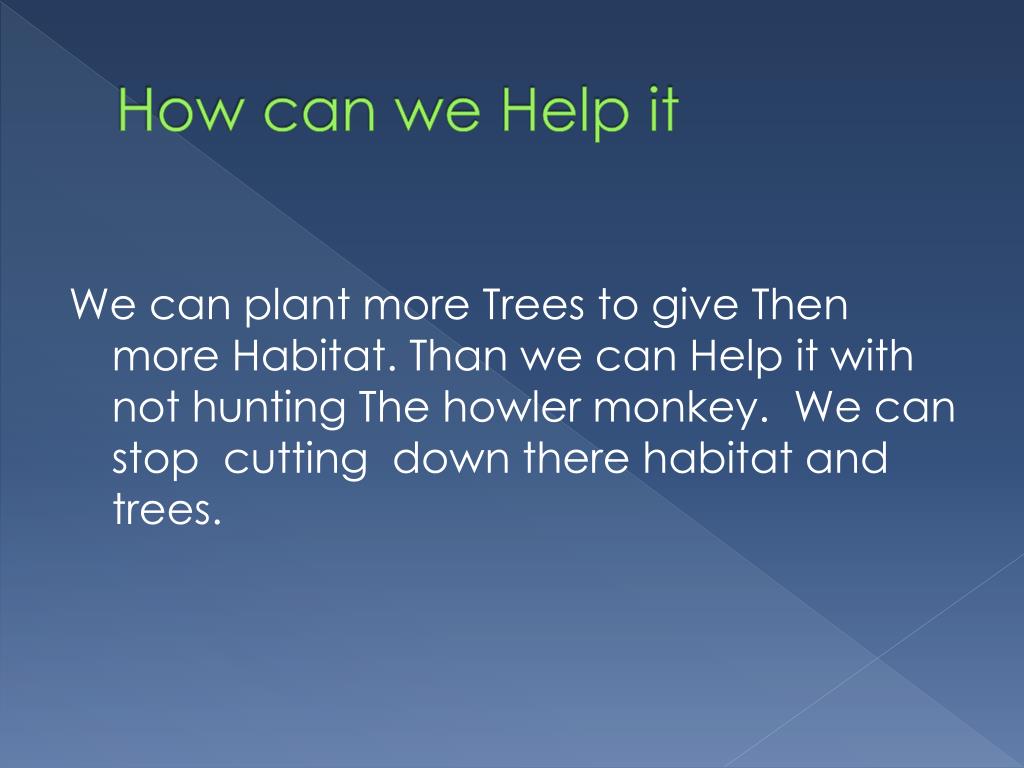 How can we Help it

We can plant more Trees to give Then more Habitat. Than we can Help it with not hunting The howler monkey. We can stop cutting down there habitat and trees.